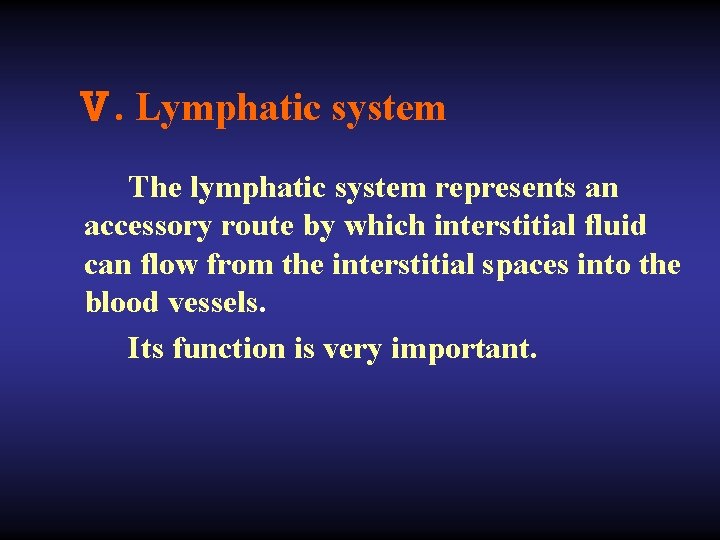 Ⅴ. Lymphatic system

The lymphatic system represents an accessory route by which interstitial fluid can flow from the interstitial spaces into the blood vessels.

Its function is very important.